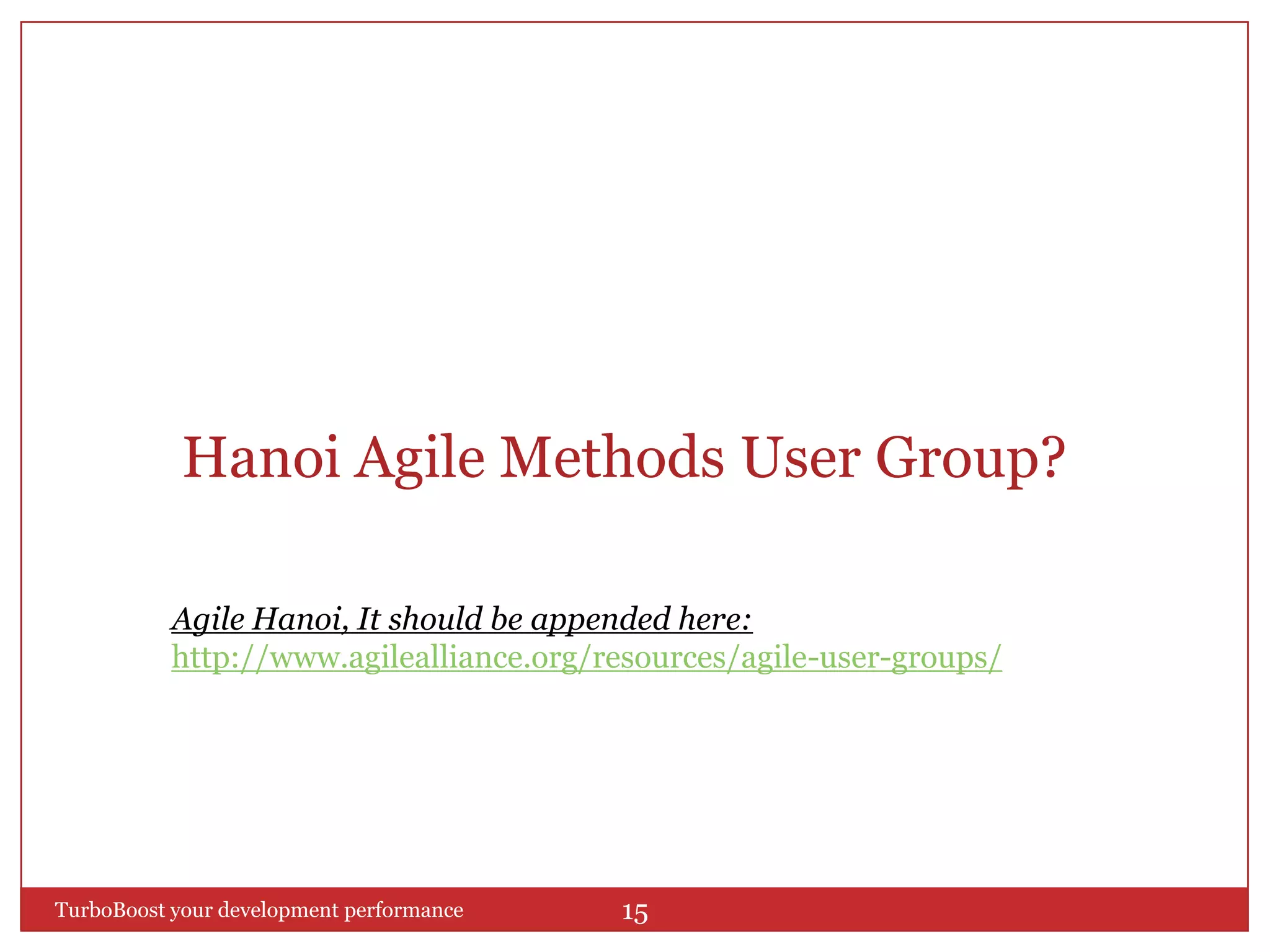 Hanoi Agile Methods User Group?

Agile Hanoi, It should be appended here:
http://www.agilealliance.org/resources/agile-user-groups/

TurboBoost your development performance

15